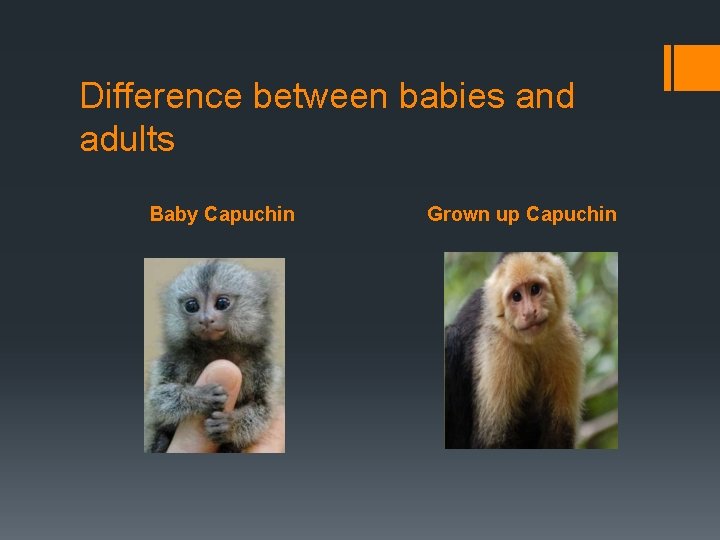 Difference between babies and adults

Baby Capuchin

Grown up Capuchin